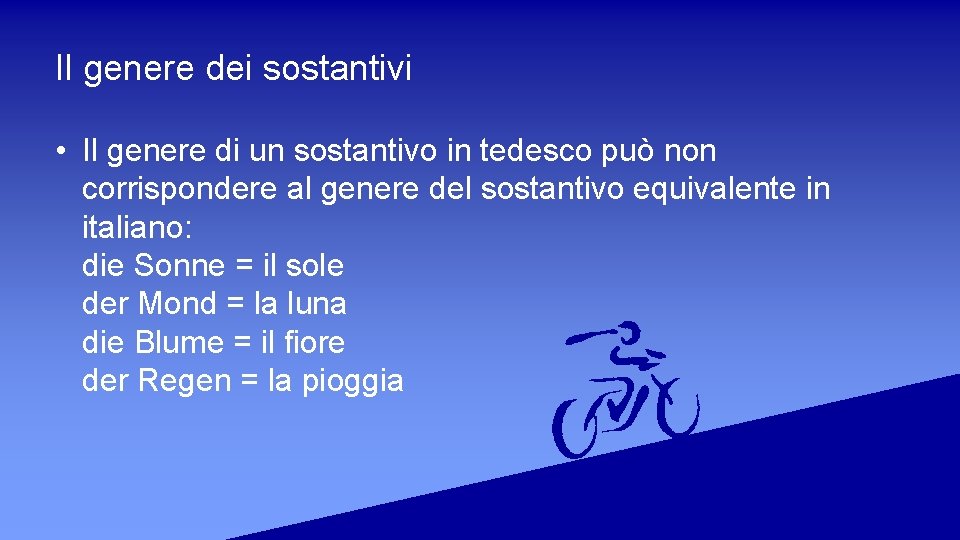 Il genere dei sostantivi

• Il genere di un sostantivo in tedesco può non corrispondere al genere del sostantivo equivalente in italiano:
die Sonne = il sole
der Mond = la luna
die Blume = il fiore
der Regen = la pioggia